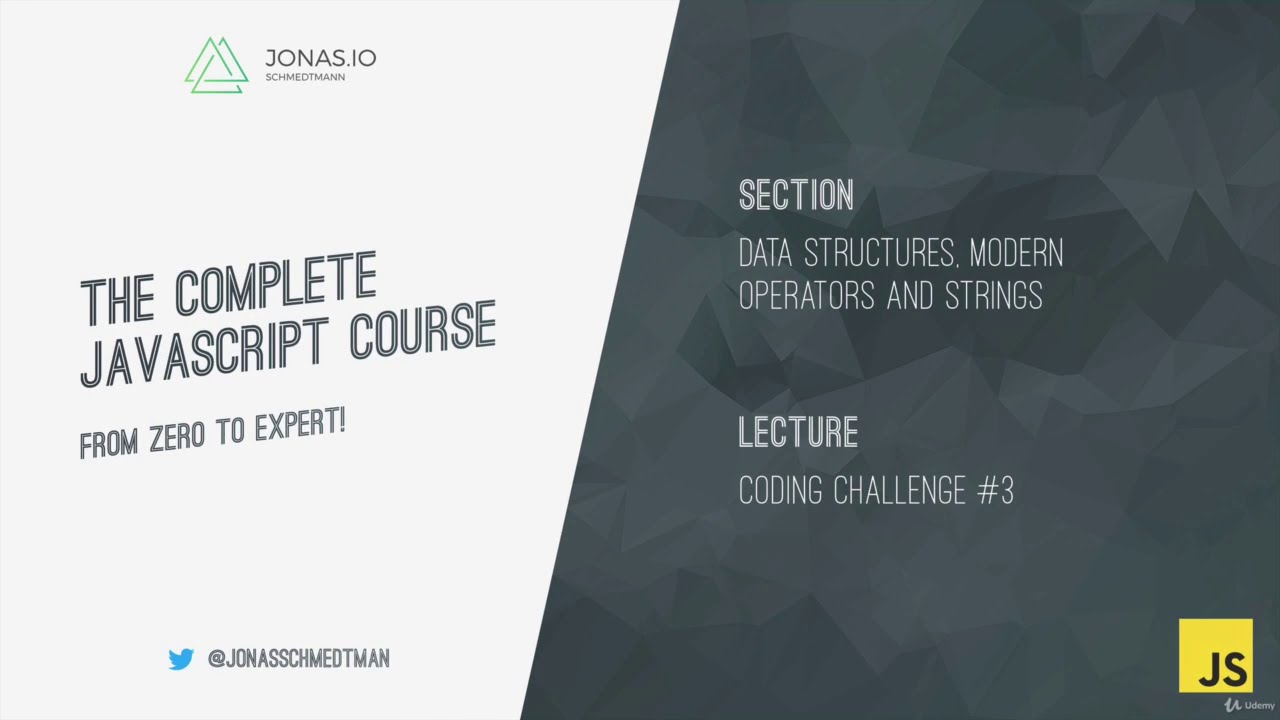 JONAS.IO
SCHMEDTMANN

THE COMPLETE JAVASCRIPT COURSE

FROM ZERO TO EXPERT!

@JONASSCHMEDTMAN

SECTION

DATA STRUCTURES, MODERN OPERATORS AND STRINGS

LECTURE

CODING CHALLENGE #3

JS

Udemy